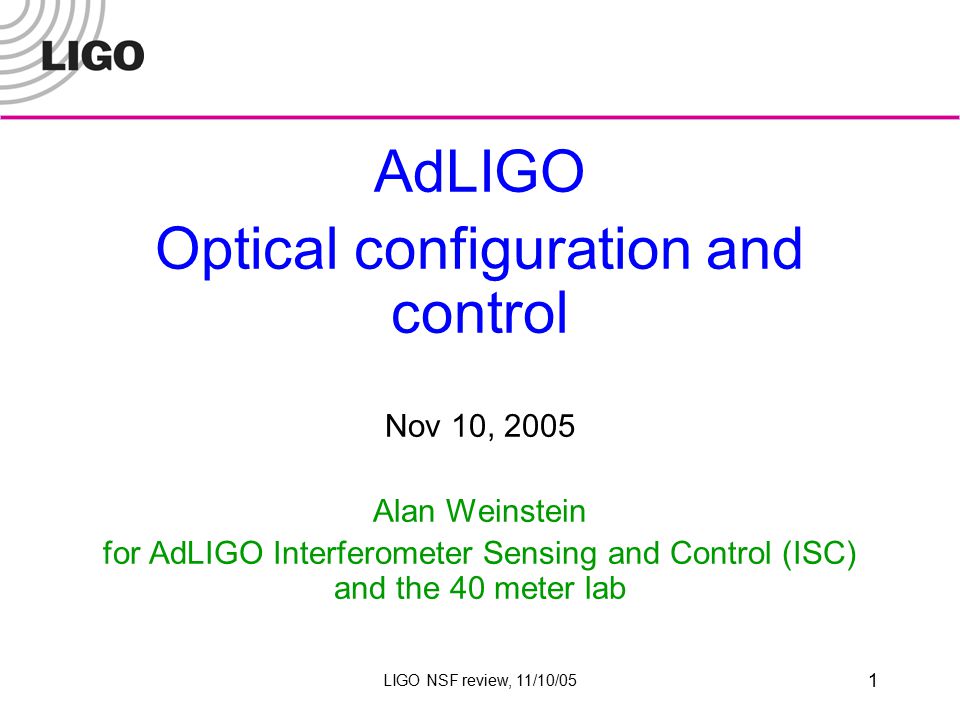 LIGO

AdLIGO
Optical configuration and control

Nov 10, 2005

Alan Weinstein
for AdLIGO Interferometer Sensing and Control (ISC) and the 40 meter lab

LIGO NSF review, 11/10/05

1